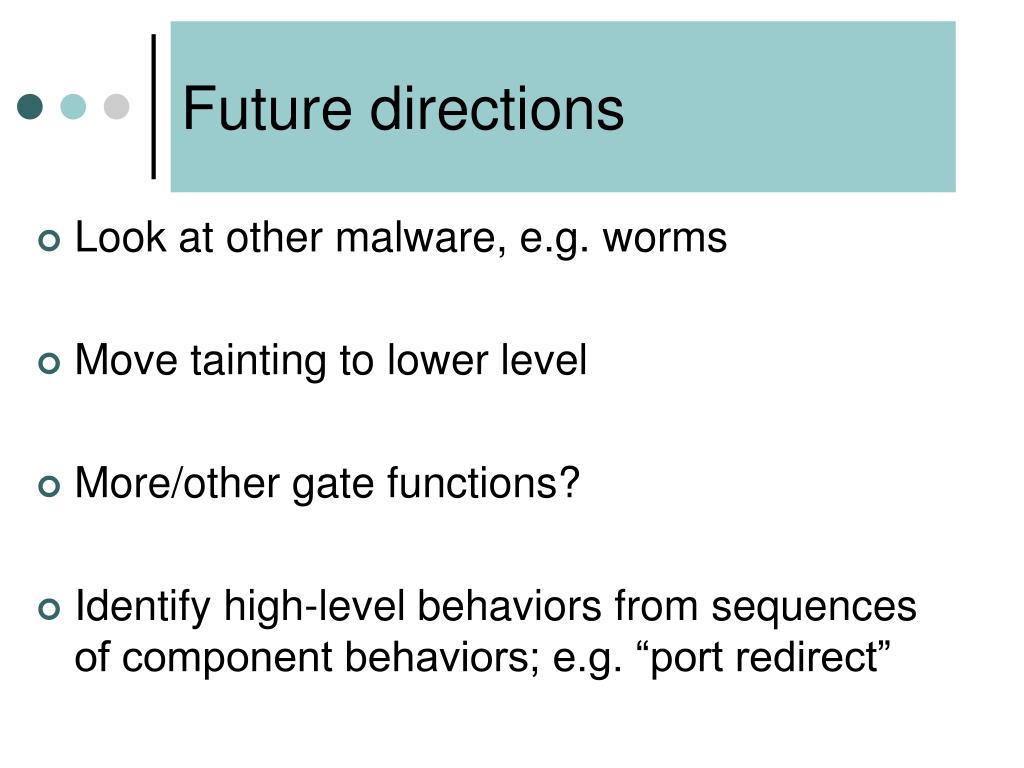 Future directions

Look at other malware, e.g. worms

Move tainting to lower level

More/other gate functions?

Identify high-level behaviors from sequences of component behaviors; e.g. “port redirect”